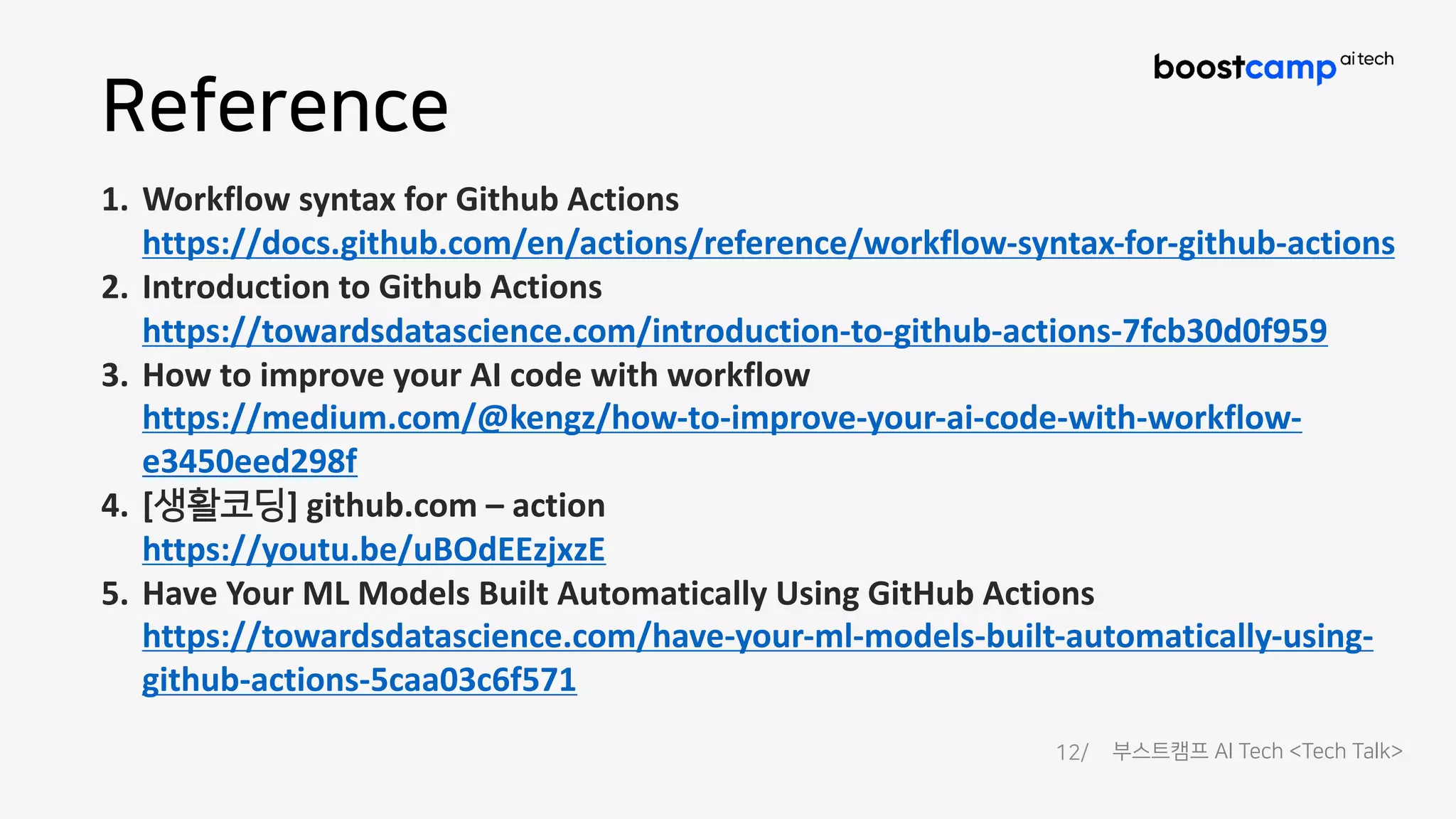 boostcamp ai tech

Reference

1. Workflow syntax for Github Actions
https://docs.github.com/en/actions/reference/workflow-syntax-for-github-actions
2. Introduction to Github Actions
https://towardsdatascience.com/introduction-to-github-actions-7fcb30d0f959
3. How to improve your AI code with workflow
https://medium.com/@kengz/how-to-improve-your-ai-code-with-workflow-e3450eed298f
4. [생활코딩] github.com – action
https://youtu.be/uBOdEEzjxzE
5. Have Your ML Models Built Automatically Using GitHub Actions
https://towardsdatascience.com/have-your-ml-models-built-automatically-using-github-actions-5caa03c6f571

12/ 부스트캠프 AI Tech <Tech Talk>